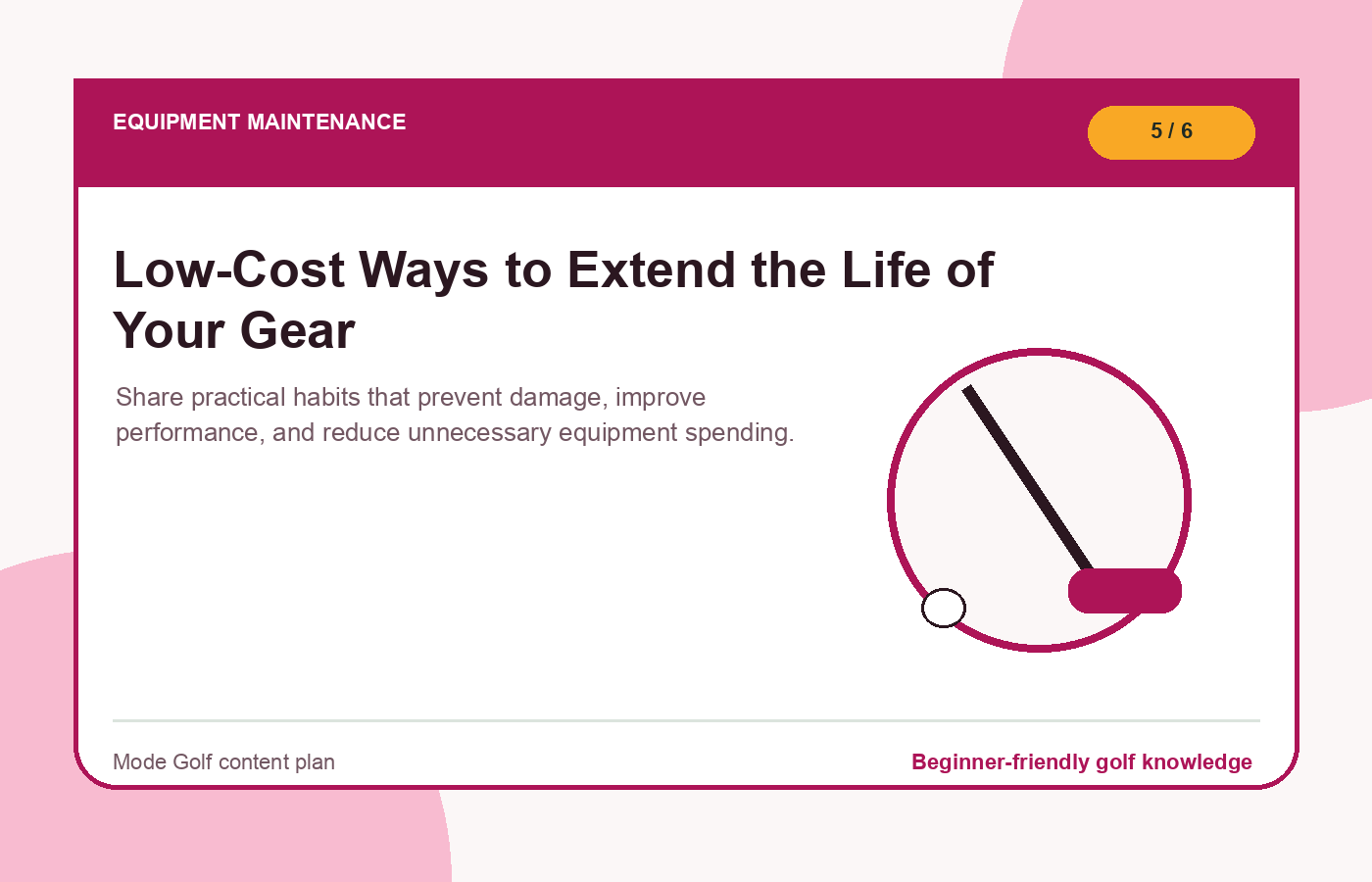 EQUIPMENT MAINTENANCE

5 / 6

Low-Cost Ways to Extend the Life of Your Gear

Share practical habits that prevent damage, improve performance, and reduce unnecessary equipment spending.

Mode Golf content plan

Beginner-friendly golf knowledge